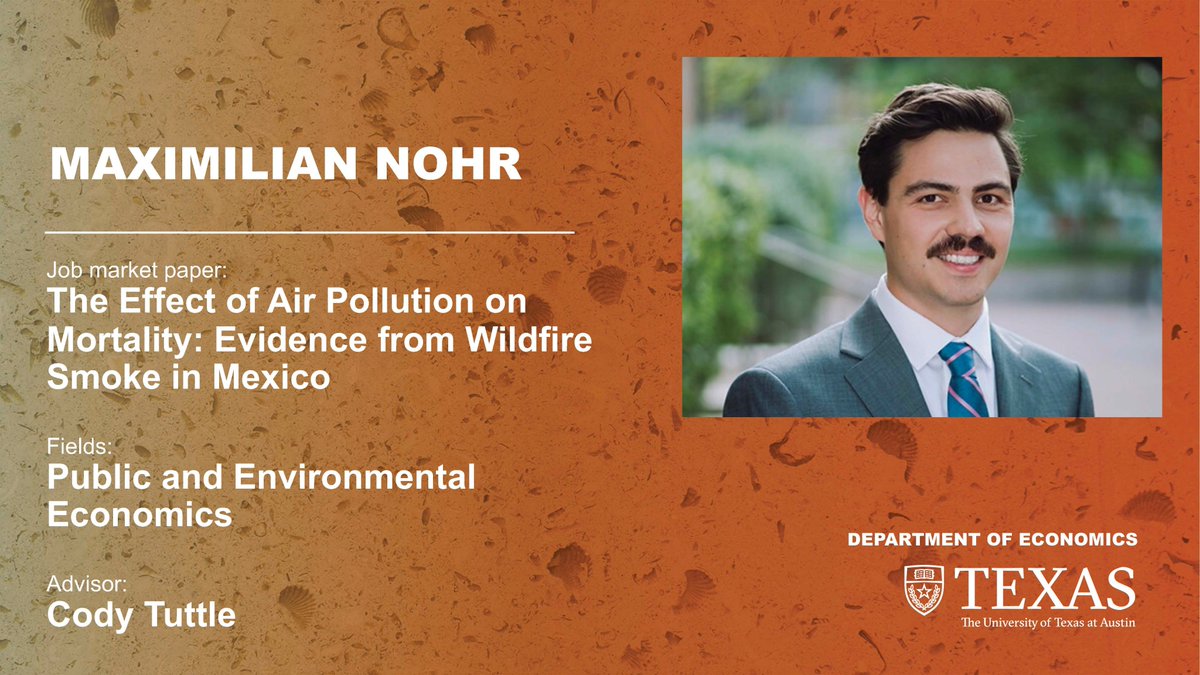 MAXIMILIAN NOHR

Job market paper:
The Effect of Air Pollution on Mortality: Evidence from Wildfire Smoke in Mexico

Fields:
Public and Environmental Economics

Advisor:
Cody Tuttle

DEPARTMENT OF ECONOMICS
TEXAS
The University of Texas at Austin